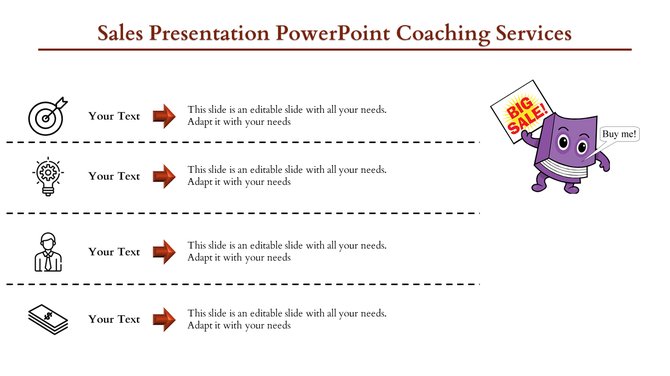 Sales Presentation PowerPoint Coaching Services

Your Text

This slide is an editable slide with all your needs. Adapt it with your needs

Your Text

This slide is an editable slide with all your needs. Adapt it with your needs

Your Text

This slide is an editable slide with all your needs. Adapt it with your needs

Your Text

This slide is an editable slide with all your needs. Adapt it with your needs

BIG SALE!

Buy me!